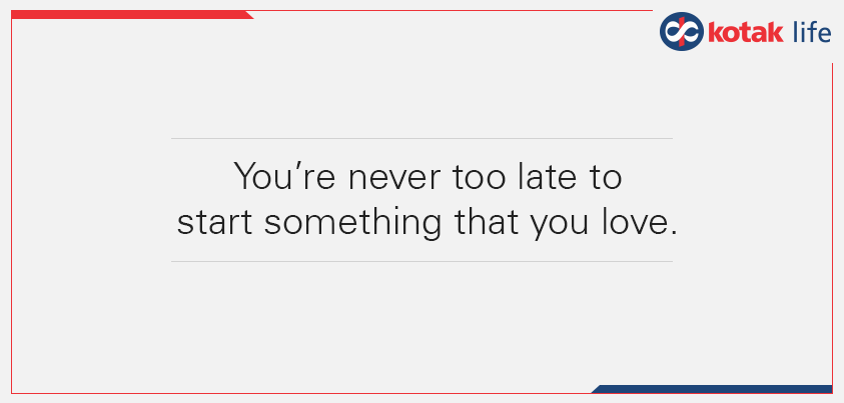 kotak life

You're never too late to start something that you love.